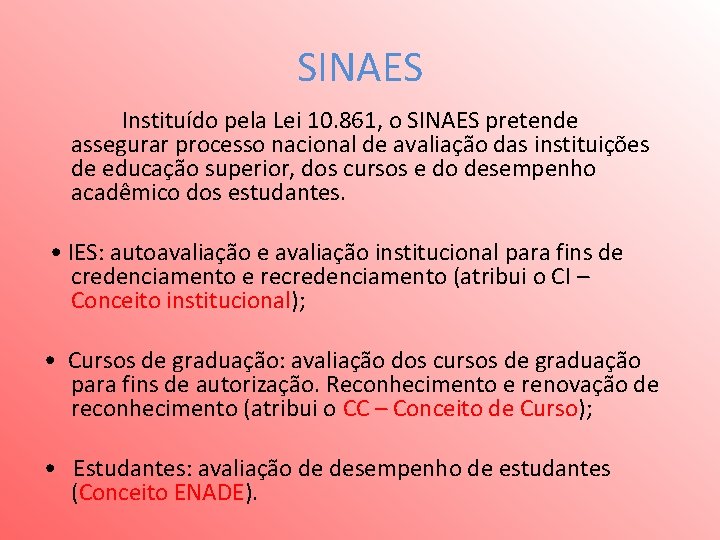 SINAES

Instituído pela Lei 10.861, o SINAES pretende assegurar processo nacional de avaliação das instituições de educação superior, dos cursos e do desempenho acadêmico dos estudantes.

• IES: autoavaliação e avaliação institucional para fins de credenciamento e recredenciamento (atribui o CI – Conceito institucional);

• Cursos de graduação: avaliação dos cursos de graduação para fins de autorização. Reconhecimento e renovação de reconhecimento (atribui o CC – Conceito de Curso);

• Estudantes: avaliação de desempenho de estudantes (Conceito ENADE).